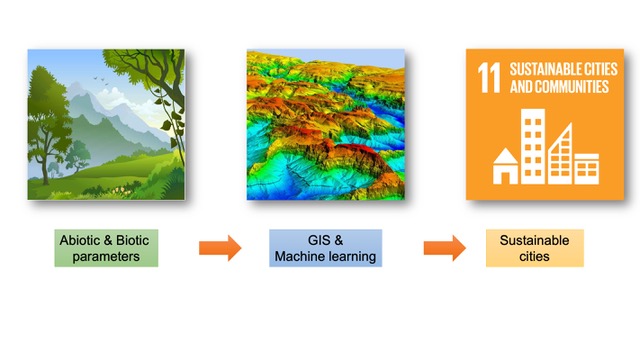 11 SUSTAINABLE CITIES AND COMMUNITIES

Abiotic & Biotic parameters

GIS & Machine learning

Sustainable cities